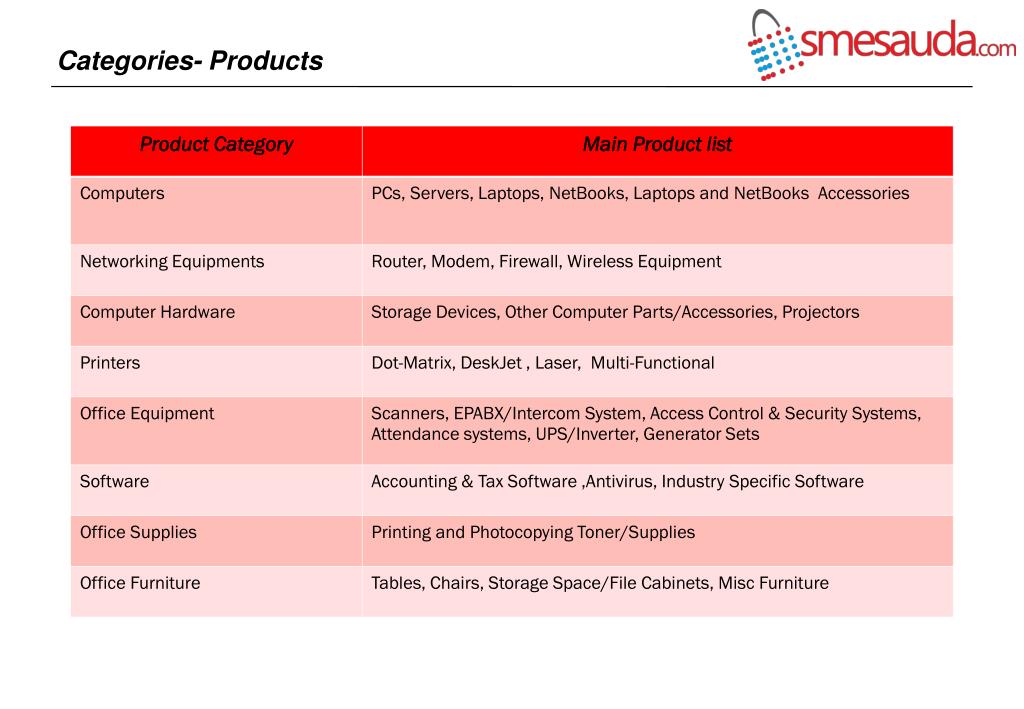 Categories- Products

smesauda.com

| Product Category | Main Product list |
|---|---|
| Computers | PCs, Servers, Laptops, NetBooks, Laptops and NetBooks Accessories |
| Networking Equipments | Router, Modem, Firewall, Wireless Equipment |
| Computer Hardware | Storage Devices, Other Computer Parts/Accessories, Projectors |
| Printers | Dot-Matrix, DeskJet , Laser, Multi-Functional |
| Office Equipment | Scanners, EPABX/Intercom System, Access Control & Security Systems, Attendance systems, UPS/Inverter, Generator Sets |
| Software | Accounting & Tax Software ,Antivirus, Industry Specific Software |
| Office Supplies | Printing and Photocopying Toner/Supplies |
| Office Furniture | Tables, Chairs, Storage Space/File Cabinets, Misc Furniture |